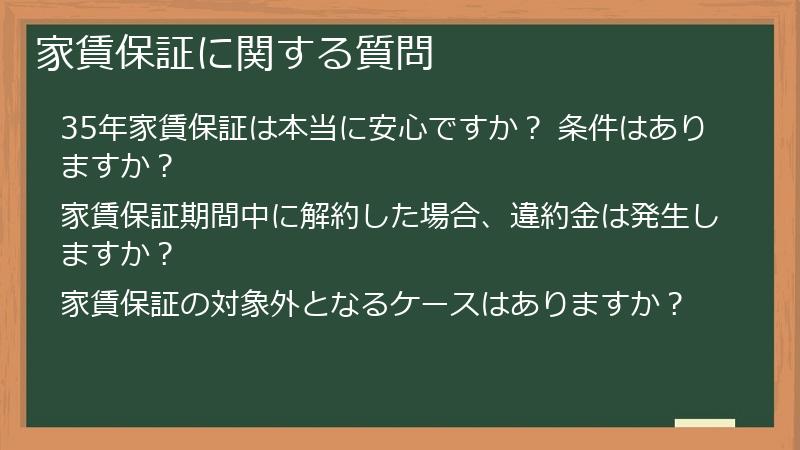 家賃保証に関する質問

35年家賃保証は本当に安心ですか？ 条件はありますか？

家賃保証期間中に解約した場合、違約金は発生しますか？

家賃保証の対象外となるケースはありますか？